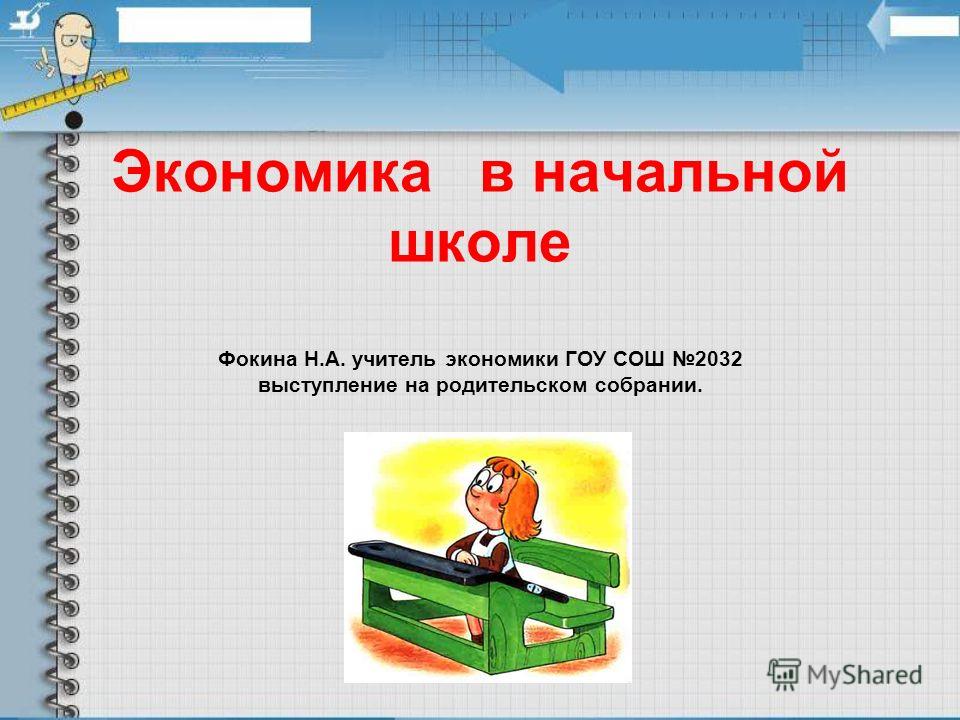 Экономика в начальной школе

Фокина Н.А. учитель экономики ГОУ СОШ №2032 выступление на родительском собрании.

MyShared